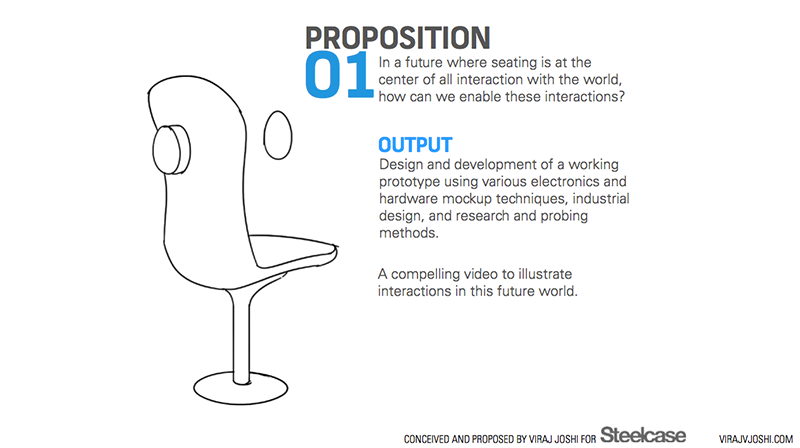 PROPOSITION
01 In a future where seating is at the center of all interaction with the world, how can we enable these interactions?

OUTPUT
Design and development of a working prototype using various electronics and hardware mockup techniques, industrial design, and research and probing methods.

A compelling video to illustrate interactions in this future world.

CONCEIVED AND PROPOSED BY VIRAJ JOSHI FOR Steelcase VIRAJVJOSHI.COM